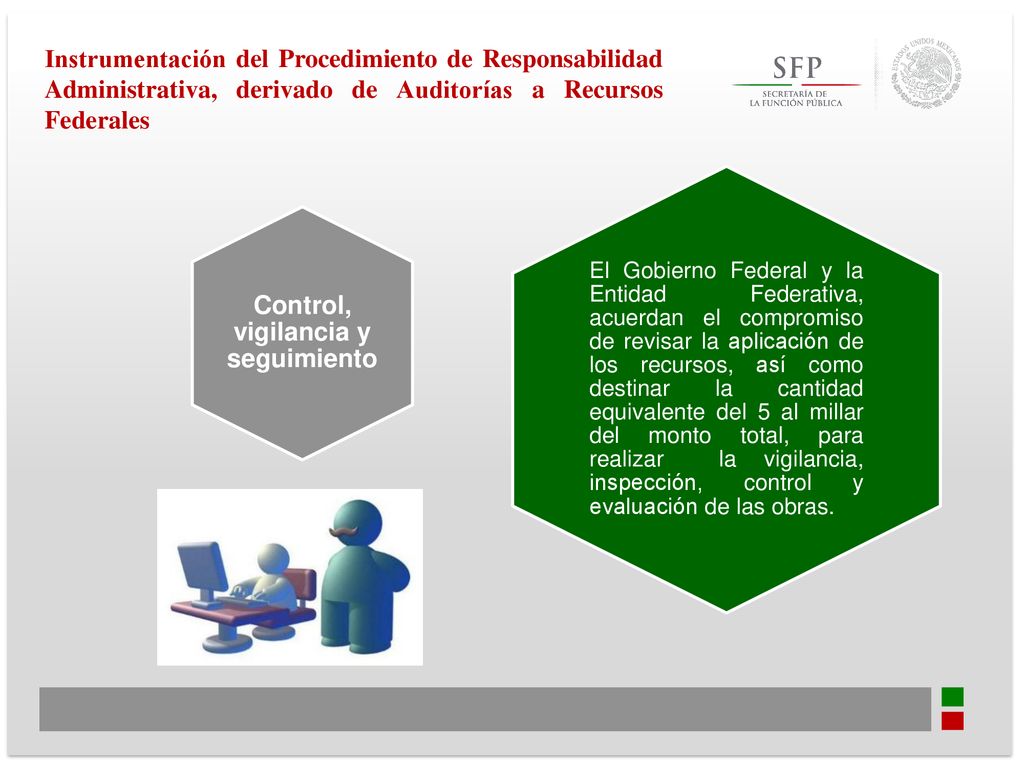 Instrumentación del Procedimiento de Responsabilidad Administrativa, derivado de Auditorías a Recursos Federales

SFP
SECRETARÍA DE
LA FUNCIÓN PÚBLICA

ESTADOS UNIDOS MEXICANOS

Control, vigilancia y seguimiento

El Gobierno Federal y la Entidad Federativa, acuerdan el compromiso de revisar la aplicación de los recursos, así como destinar la cantidad equivalente del 5 al millar del monto total, para realizar la vigilancia, inspección, control y evaluación de las obras.